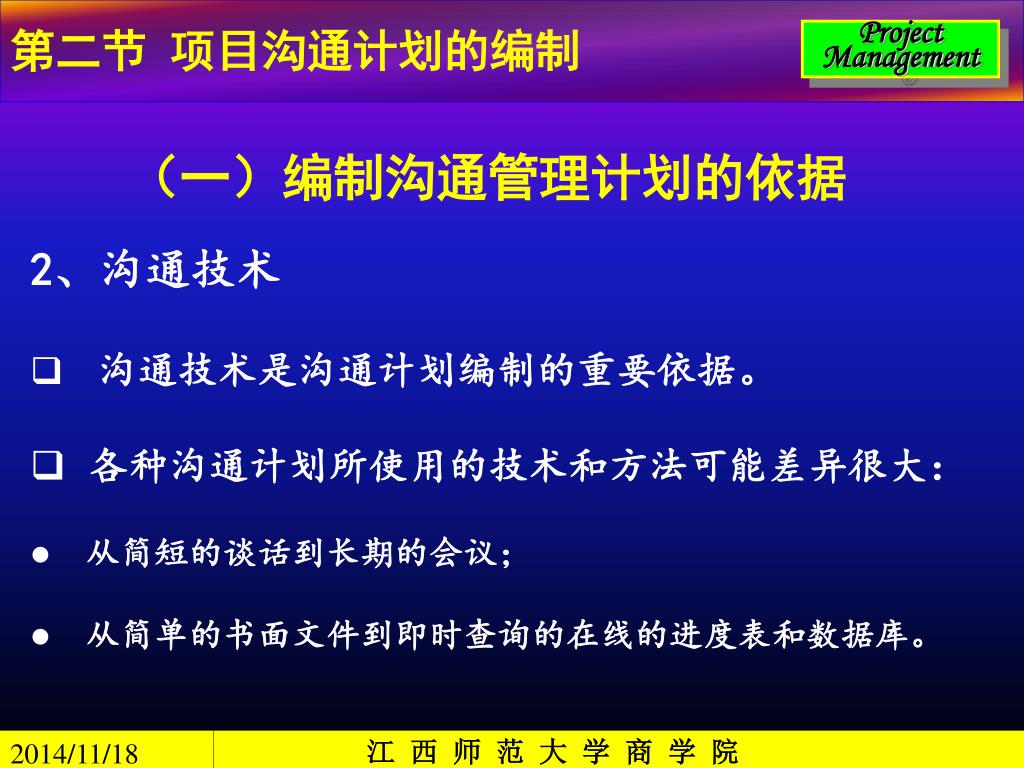 第二节 项目沟通计划的编制

Project Management

（一）编制沟通管理计划的依据

2、沟通技术

❑ 沟通技术是沟通计划编制的重要依据。

❑ 各种沟通计划所使用的技术和方法可能差异很大：

● 从简短的谈话到长期的会议；

● 从简单的书面文件到即时查询的在线的进度表和数据库。

2014/11/18

江 西 师 范 大 学 商 学 院